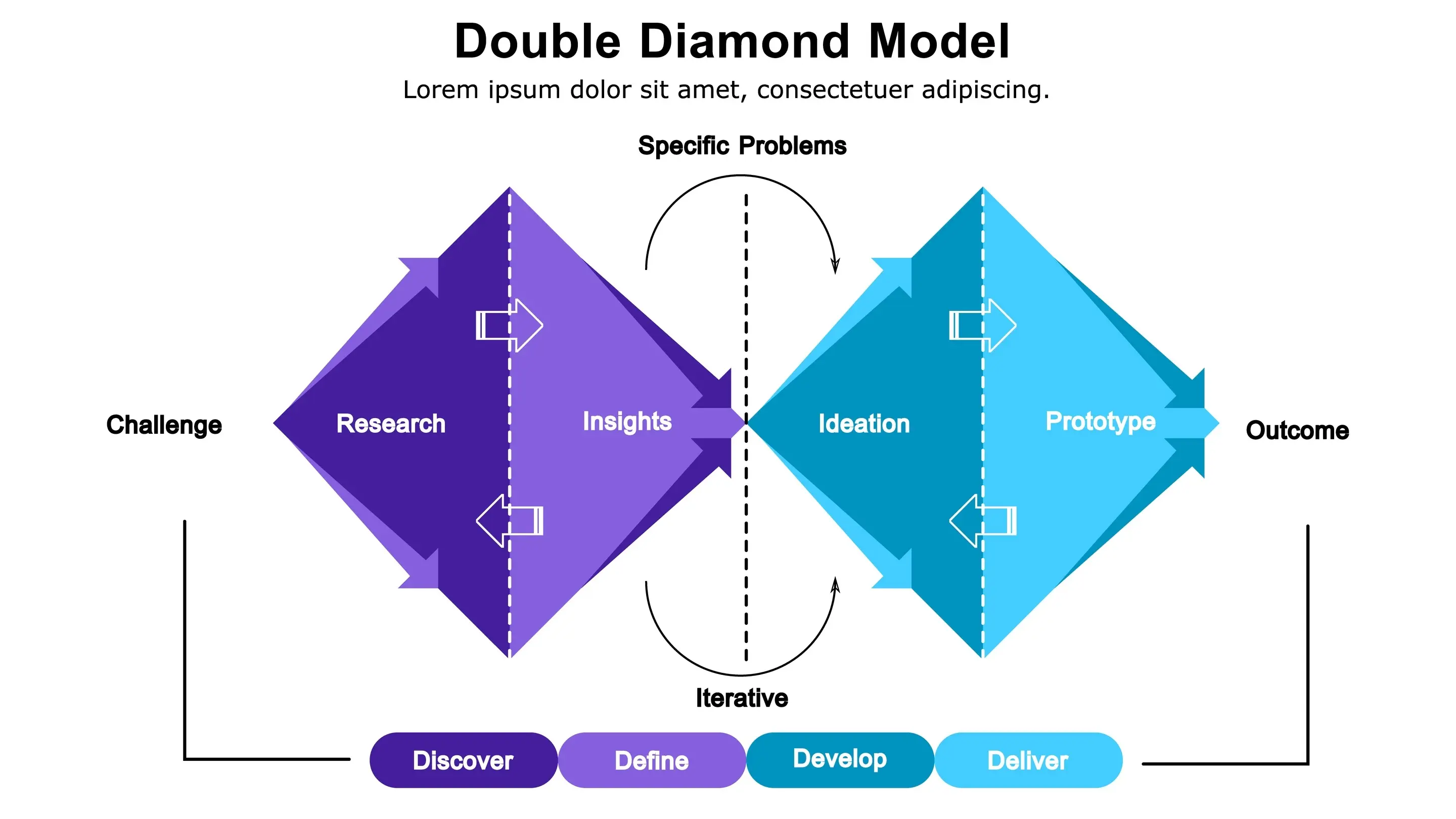 Double Diamond Model

Lorem ipsum dolor sit amet, consectetuer adipiscing.

Specific Problems

Challenge

Research

Insights

Ideation

Prototype

Outcome

Iterative

Discover

Define

Develop

Deliver